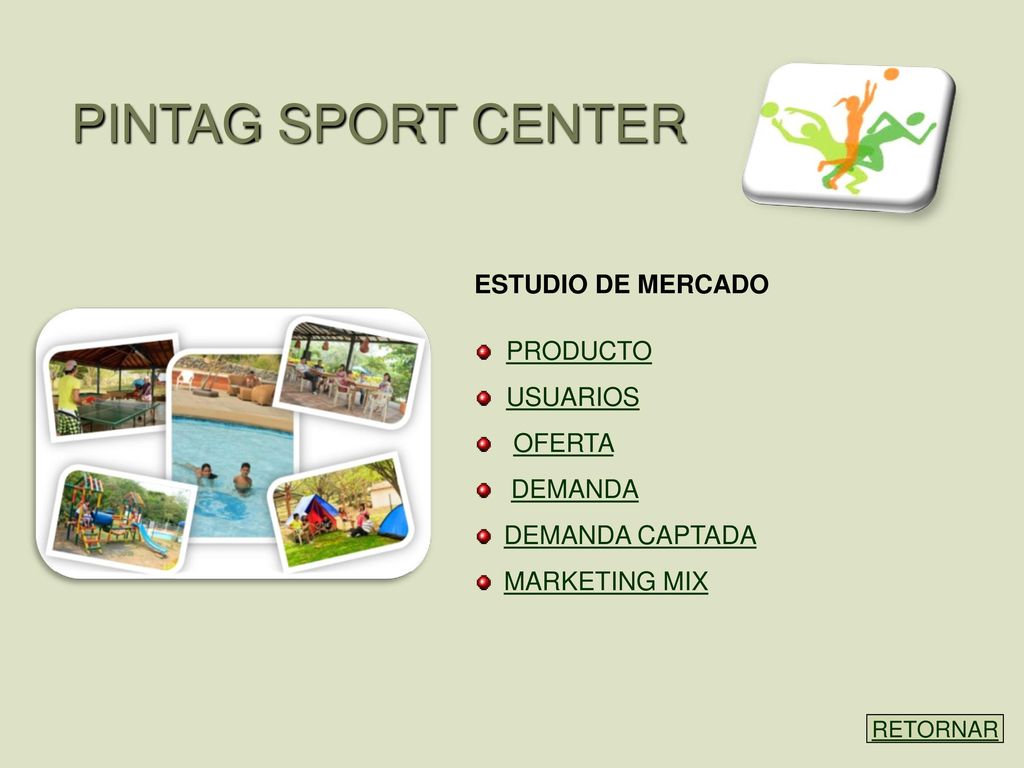 PINTAG SPORT CENTER

ESTUDIO DE MERCADO

PRODUCTO
USUARIOS
OFERTA
DEMANDA
DEMANDA CAPTADA
MARKETING MIX

RETORNAR